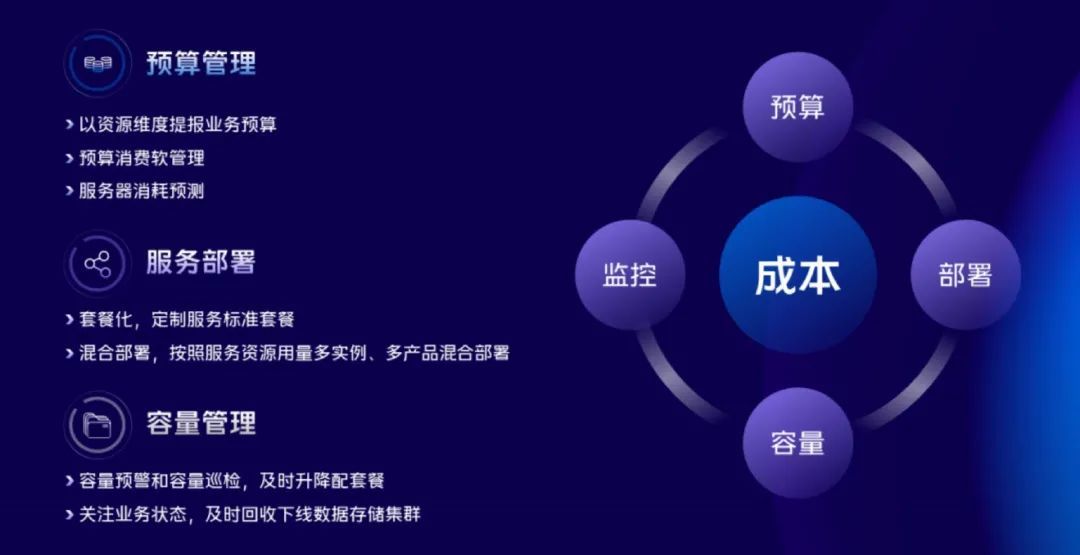 预算管理

› 以资源维度提报业务预算
› 预算消费软管理
› 服务器消耗预测

服务部署

› 套餐化，定制服务标准套餐
› 混合部署，按照服务资源用量多实例、多产品混合部署

容量管理

› 容量预警和容量巡检，及时升降配套餐
› 关注业务状态，及时回收下线数据存储集群

预算

监控

成本

部署

容量